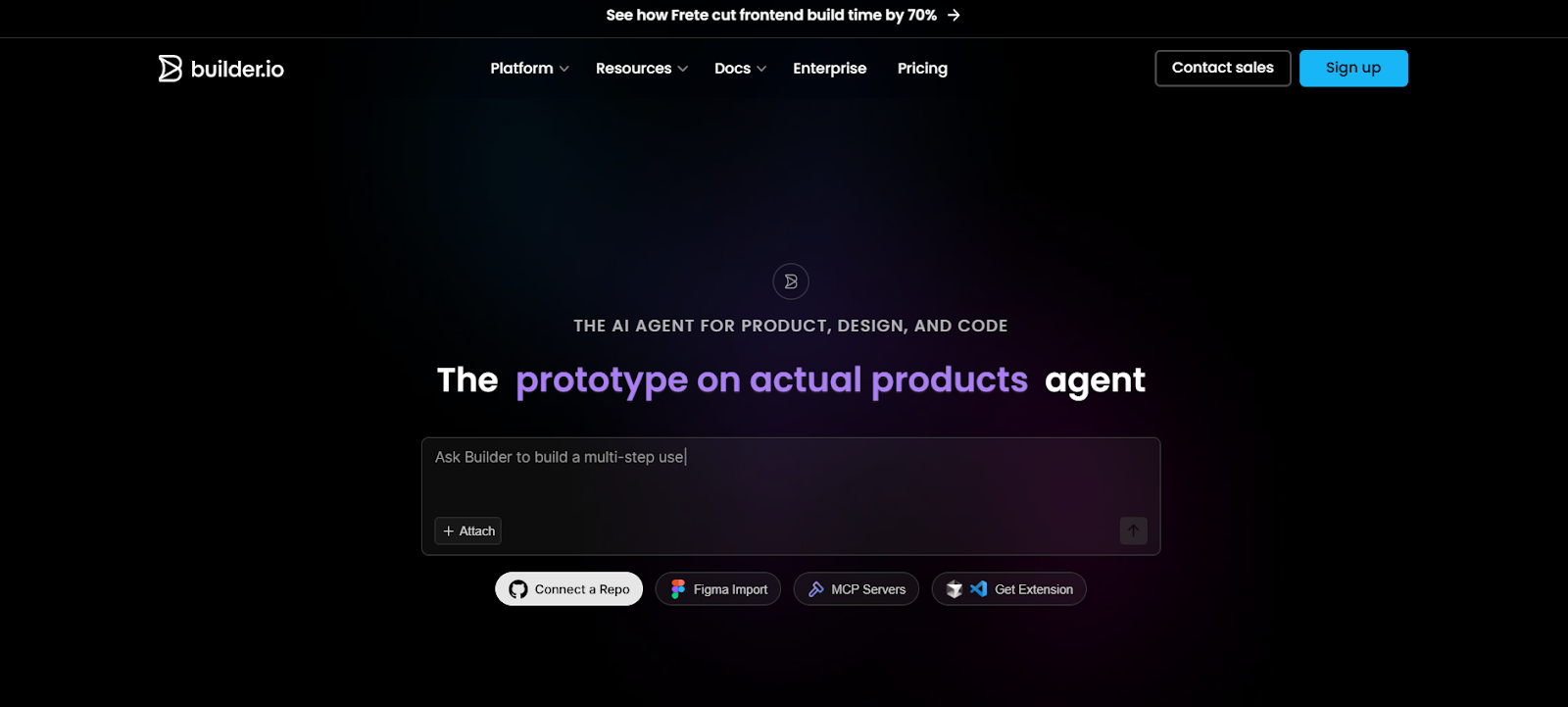 See how Frete cut frontend build time by 70% →

builder.io

Platform Resources Docs Enterprise Pricing

Contact sales Sign up

THE AI AGENT FOR PRODUCT, DESIGN, AND CODE

The prototype on actual products agent

Ask Builder to build a multi-step use

+ Attach

Connect a Repo

Figma Import

MCP Servers

Get Extension